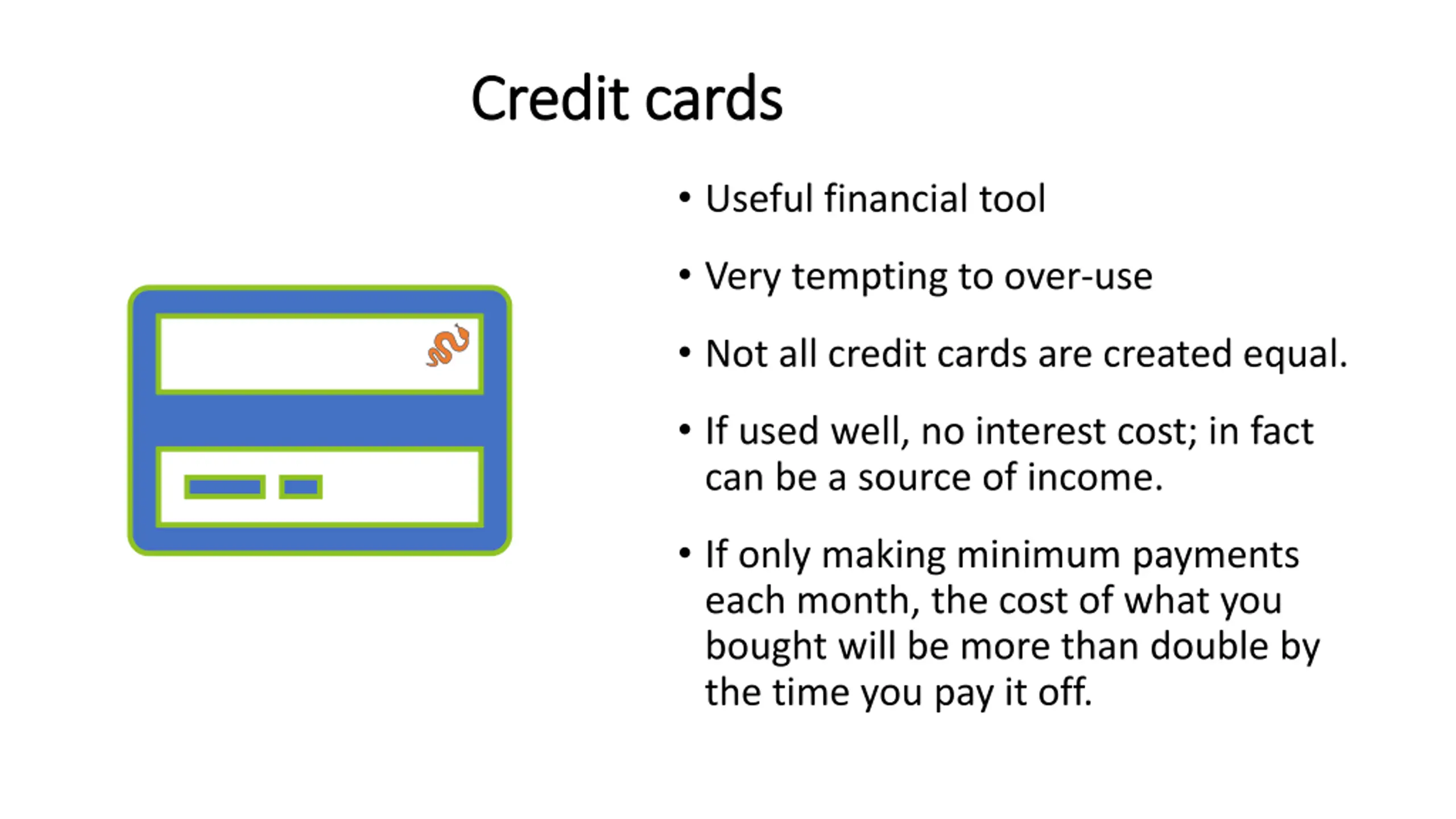 Credit cards

• Useful financial tool

• Very tempting to over-use

• Not all credit cards are created equal.

• If used well, no interest cost; in fact can be a source of income.

• If only making minimum payments each month, the cost of what you bought will be more than double by the time you pay it off.